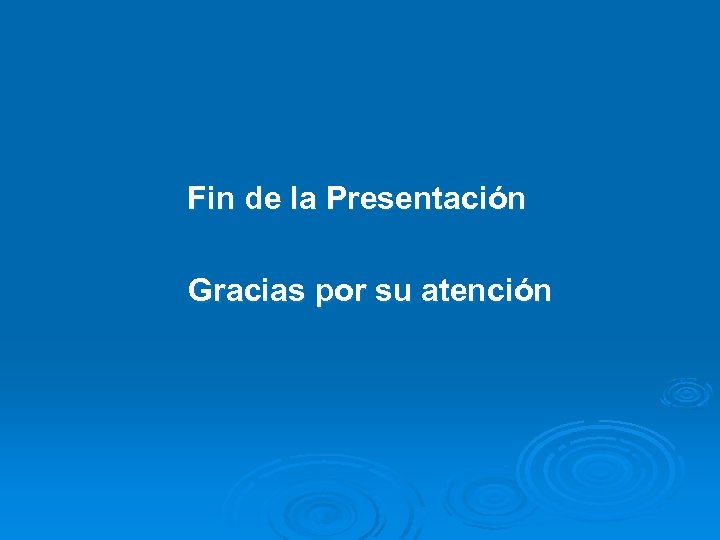 Fin de la Presentación

Gracias por su atención